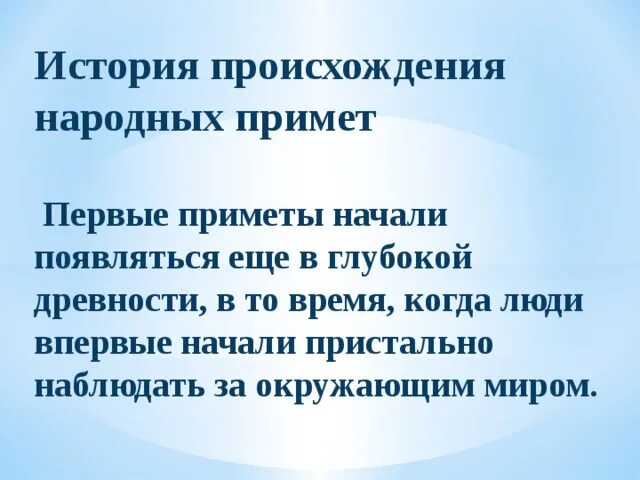 История происхождения народных примет

Первые приметы начали появляться еще в глубокой древности, в то время, когда люди впервые начали пристально наблюдать за окружающим миром.